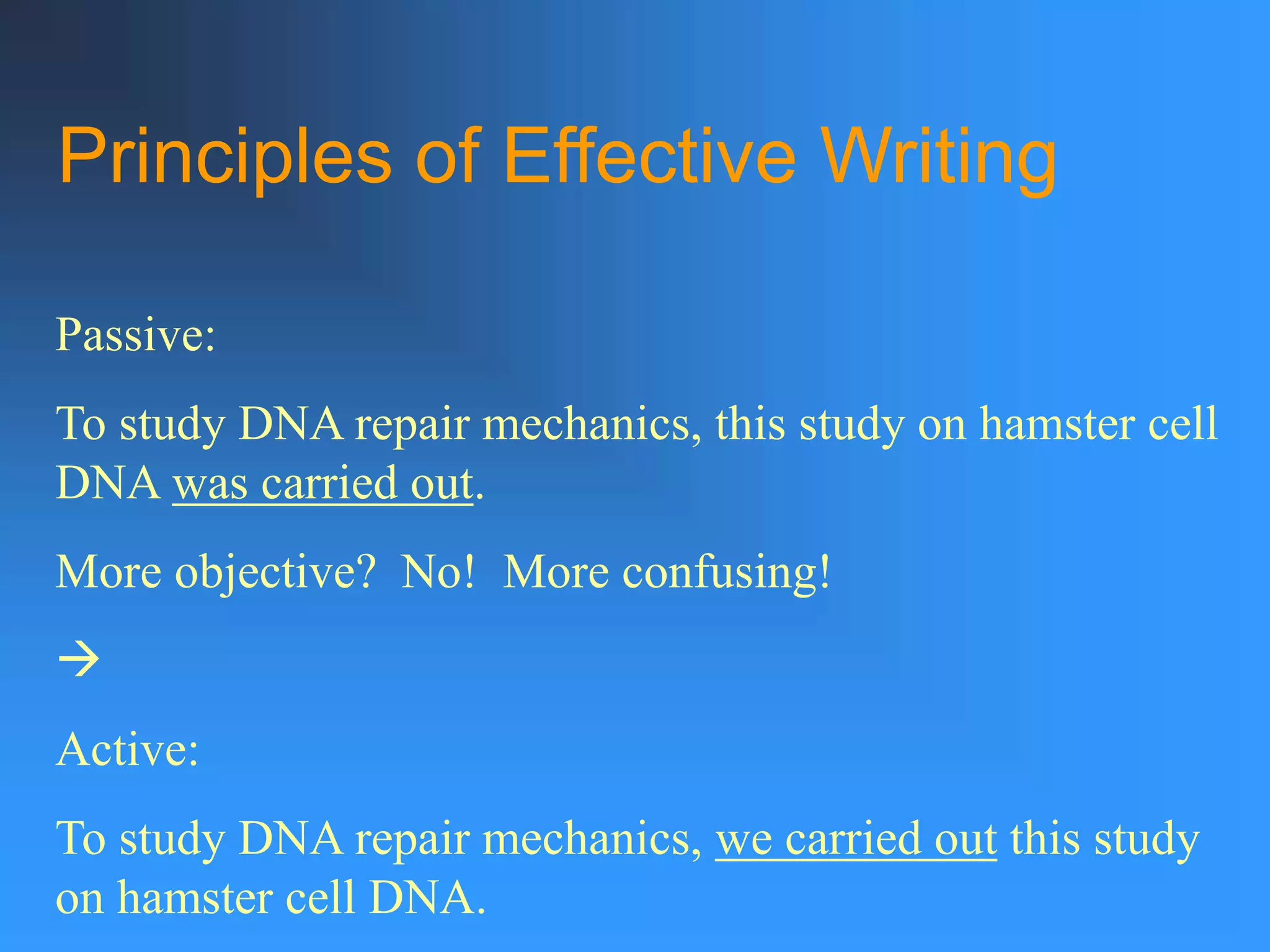 Principles of Effective Writing

Passive:

To study DNA repair mechanics, this study on hamster cell DNA was carried out.

More objective? No! More confusing!

→

Active:

To study DNA repair mechanics, we carried out this study on hamster cell DNA.